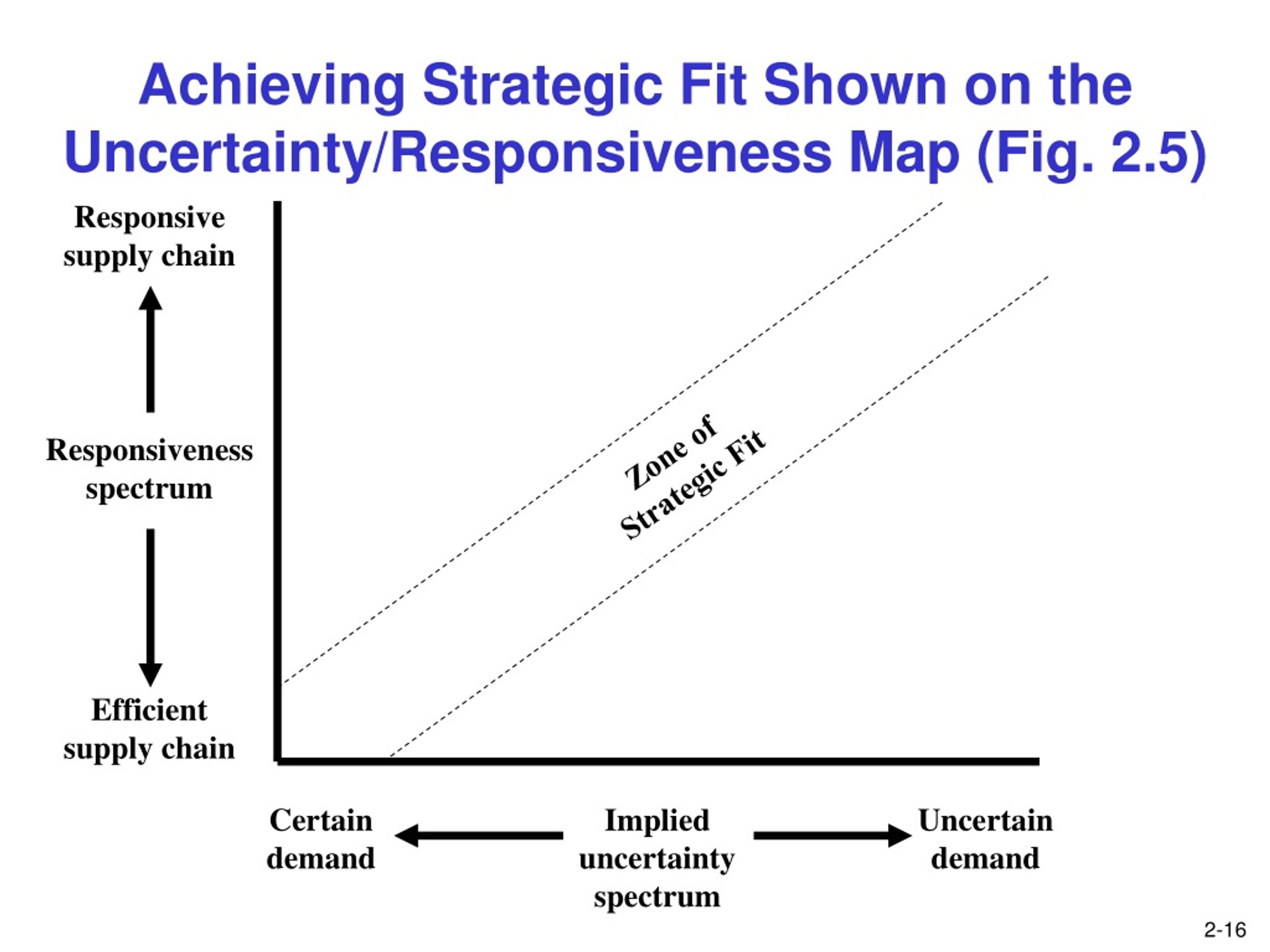 Achieving Strategic Fit Shown on the Uncertainty/Responsiveness Map (Fig. 2.5)

Responsive supply chain

Responsiveness spectrum

Efficient supply chain

Zone of Strategic Fit

Certain demand

Implied uncertainty spectrum

Uncertain demand

2-16